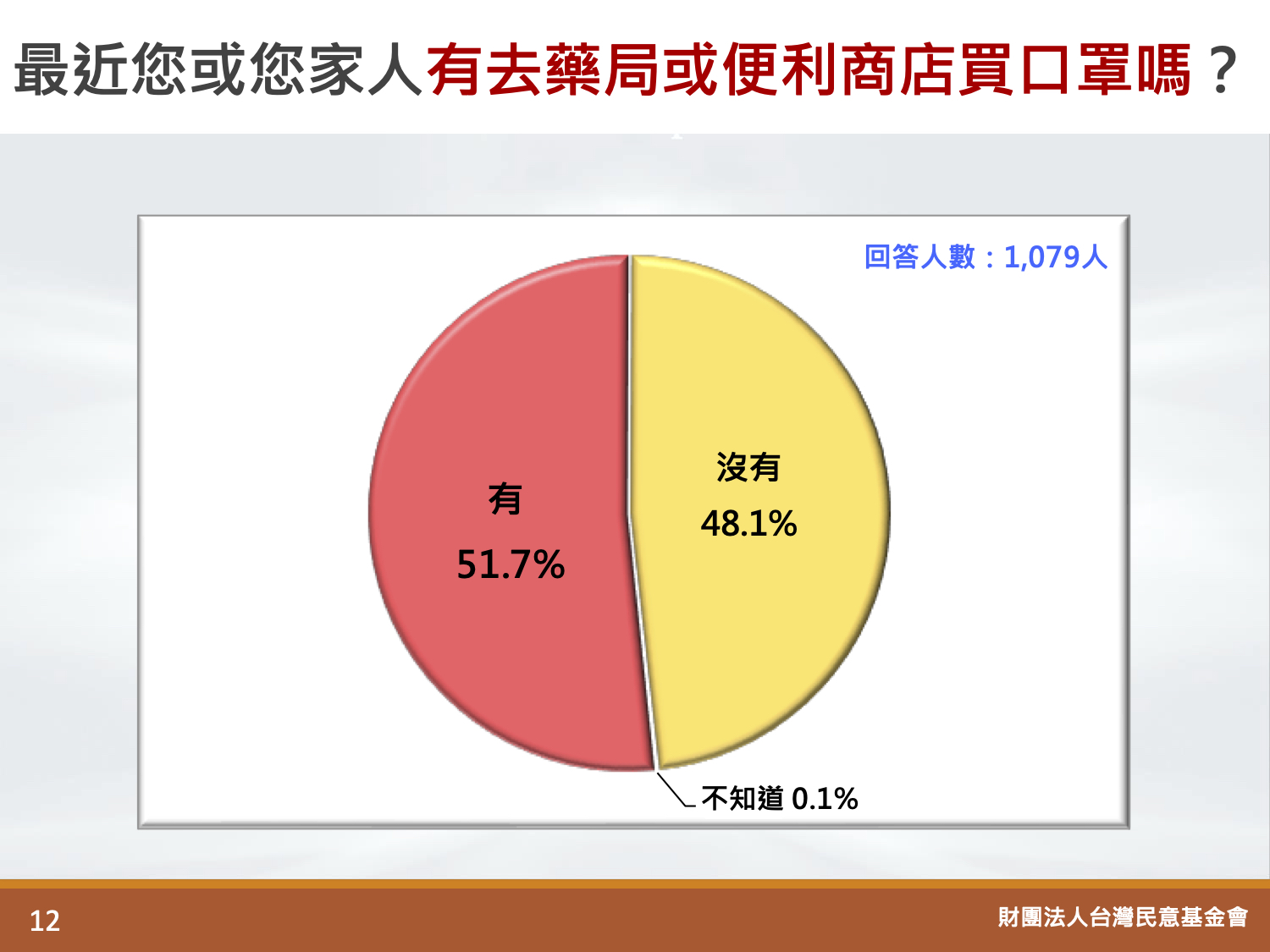 最近您或您家人有去藥局或便利商店買口罩嗎？

回答人數：1,079人

有
51.7%

沒有
48.1%

不知道 0.1%

12

財團法人台灣民意基金會